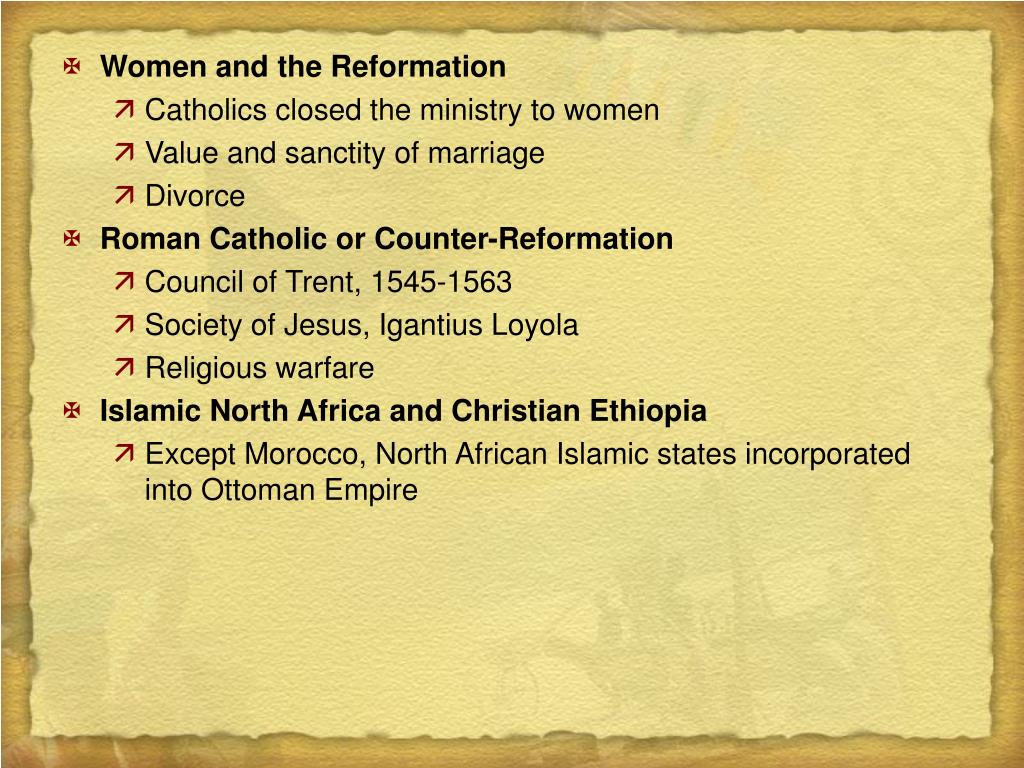 Women and the Reformation
Catholics closed the ministry to women
Value and sanctity of marriage
Divorce
Roman Catholic or Counter-Reformation
Council of Trent, 1545-1563
Society of Jesus, Igantius Loyola
Religious warfare
Islamic North Africa and Christian Ethiopia
Except Morocco, North African Islamic states incorporated into Ottoman Empire